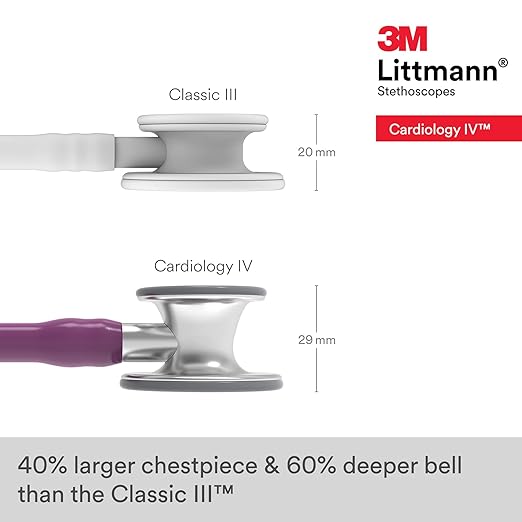 3M
Littmann®
Stethoscopes

Cardiology IV™

Classic III

20 mm

Cardiology IV

29 mm

40% larger chestpiece & 60% deeper bell than the Classic III™